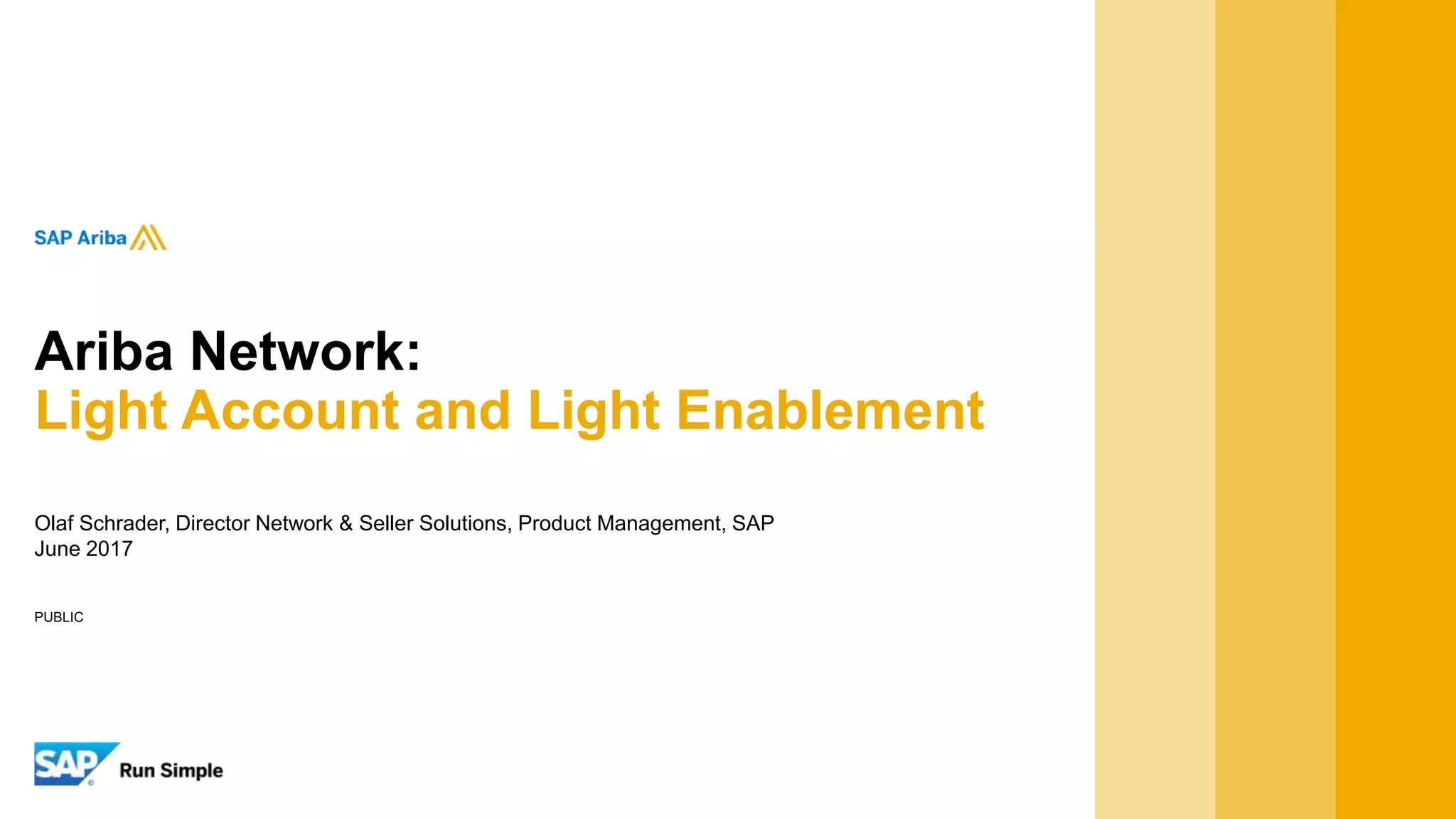 SAP Ariba

Ariba Network:
Light Account and Light Enablement

Olaf Schrader, Director Network & Seller Solutions, Product Management, SAP
June 2017

PUBLIC

SAP Run Simple